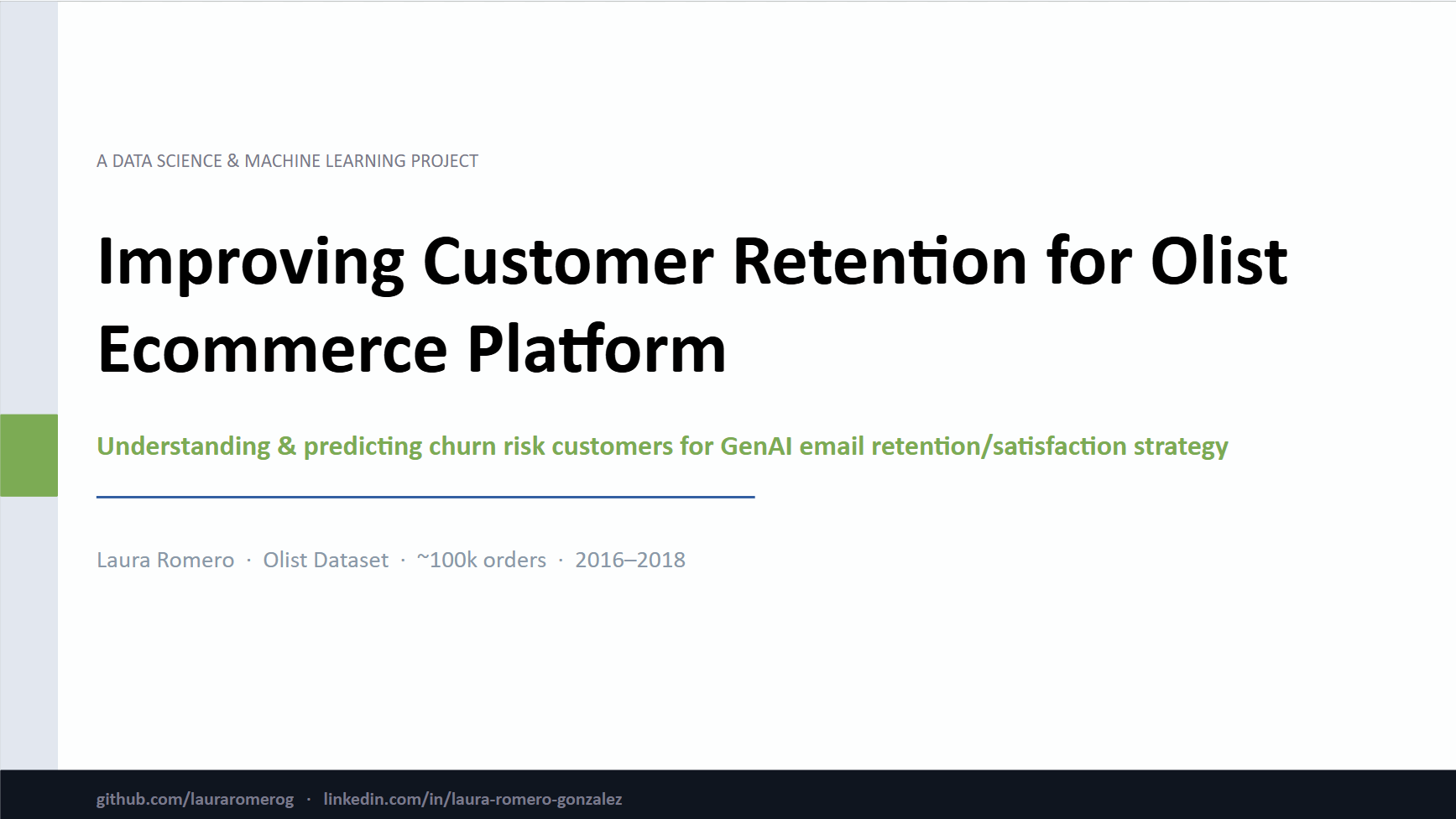 A DATA SCIENCE & MACHINE LEARNING PROJECT

Improving Customer Retention for Olist Ecommerce Platform

Understanding & predicting churn risk customers for GenAI email retention/satisfaction strategy

Laura Romero · Olist Dataset · ~100k orders · 2016–2018

github.com/lauraromerog · linkedin.com/in/laura-romero-gonzalez